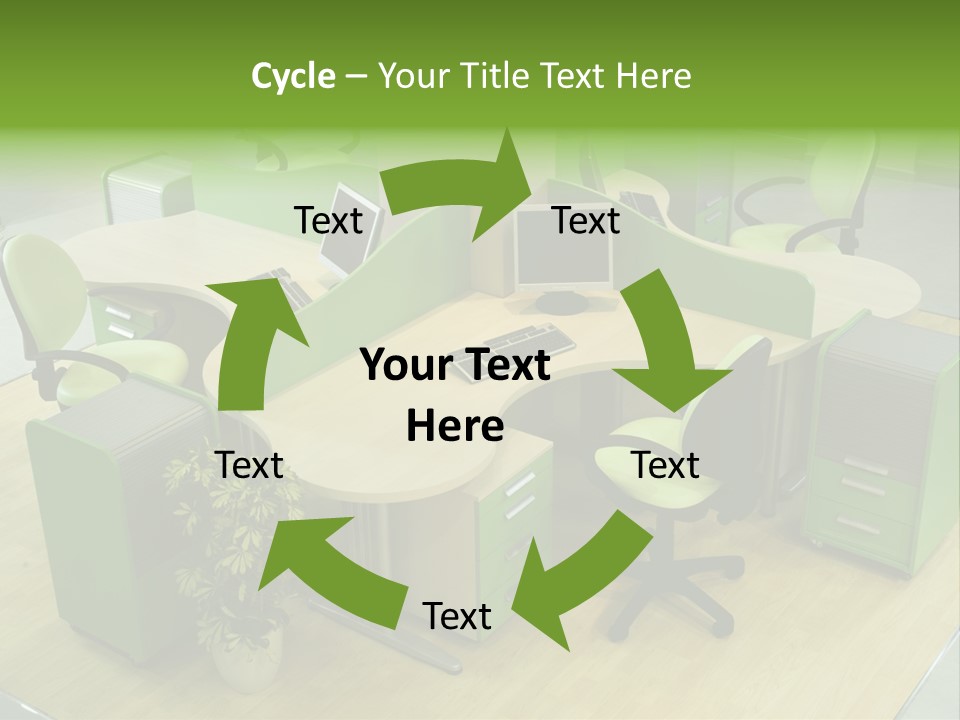 Cycle – Your Title Text Here

Text

Text

Your Text Here

Text

Text

Text